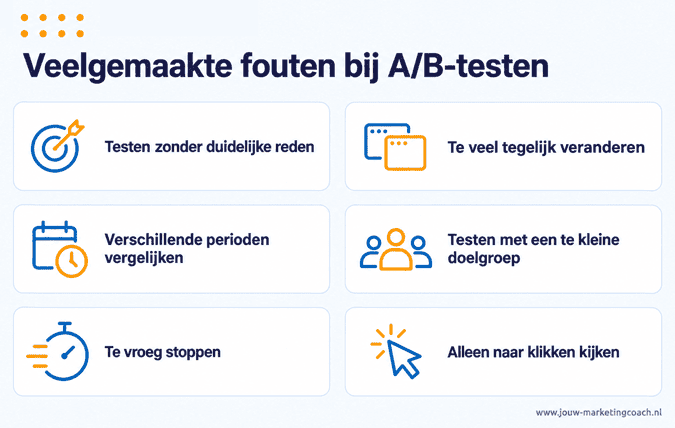 Veelgemaakte fouten bij A/B-testen

Testen zonder duidelijke reden

Te veel tegelijk veranderen

Verschillende perioden vergelijken

Testen met een te kleine doelgroep

Te vroeg stoppen

Alleen naar klikken kijken

www.jouw-marketingcoach.nl